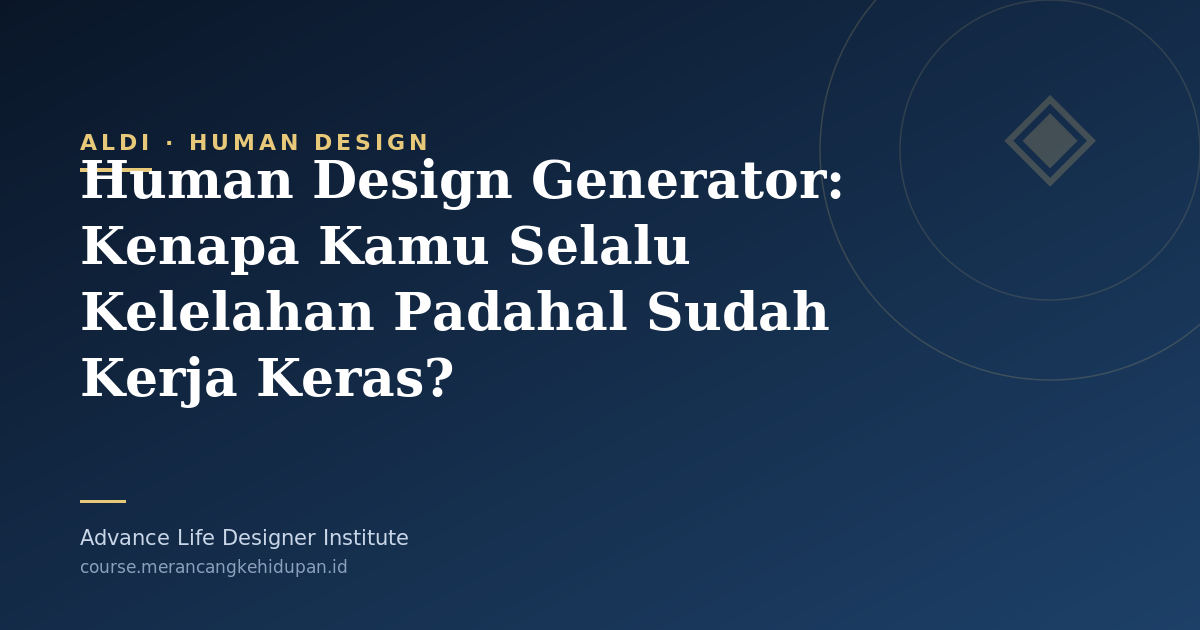 ALDI · HUMAN DESIGN

Human Design Generator: Kenapa Kamu Selalu Kelelahan Padahal Sudah Kerja Keras?

Advance Life Designer Institute
course.merancangkehidupan.id